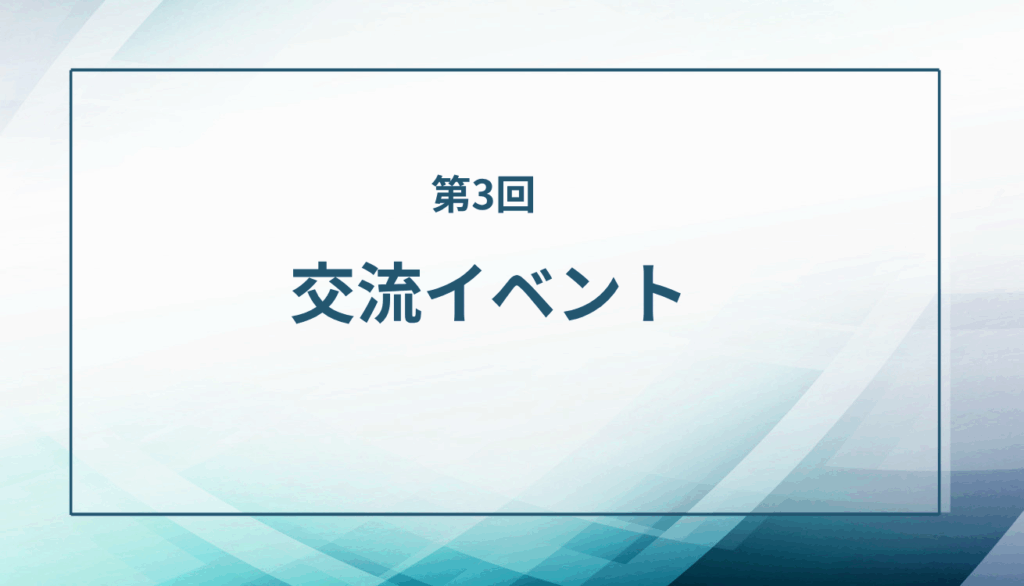 第3回

交流イベント